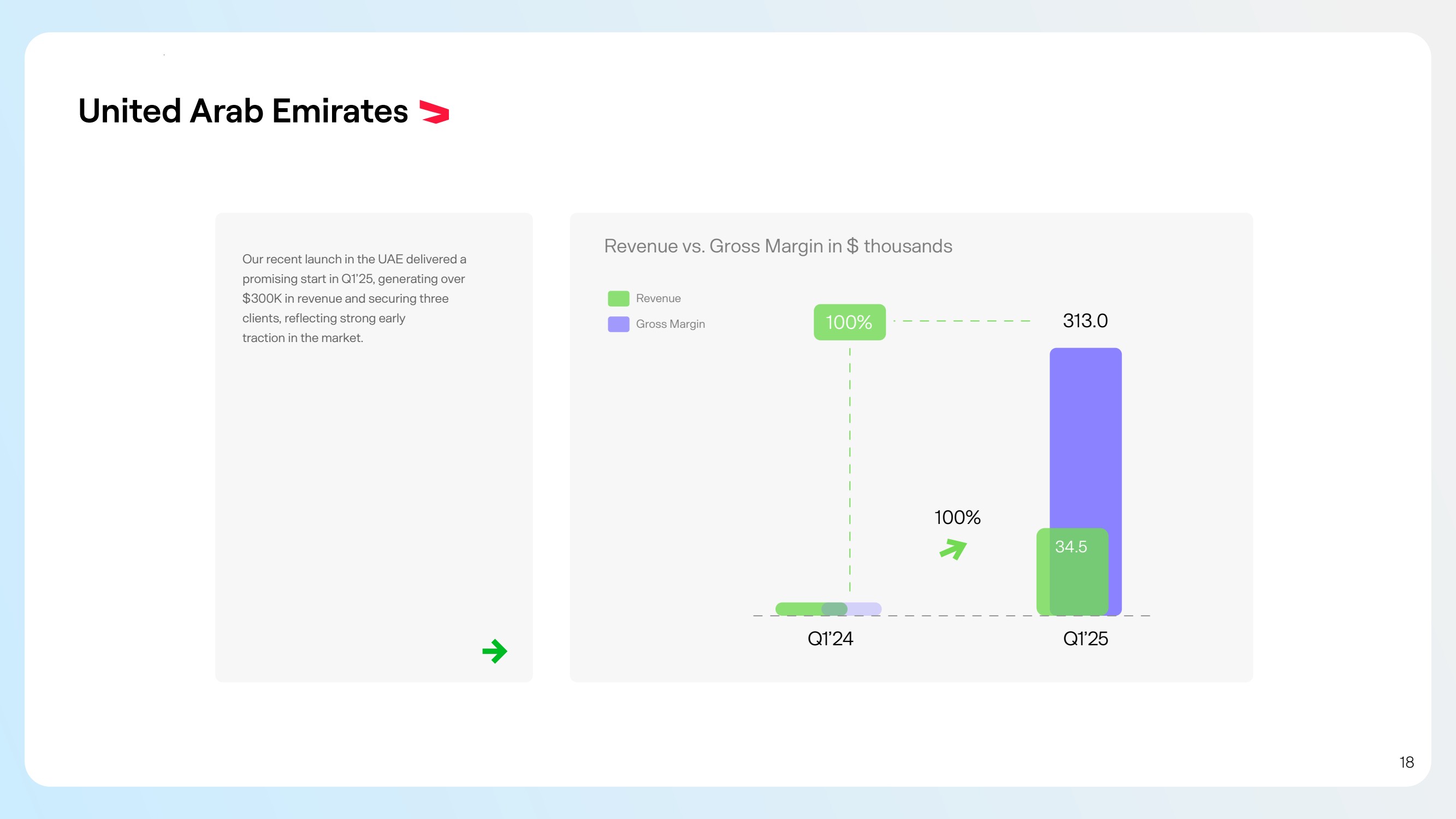 United Arab Emirates

Our recent launch in the UAE delivered a promising start in Q1'25, generating over $300K in revenue and securing three clients, reflecting strong early traction in the market.

Revenue vs. Gross Margin in $ thousands

Revenue
Gross Margin

100%

313.0

100%

34.5

Q1'24

Q1'25

18